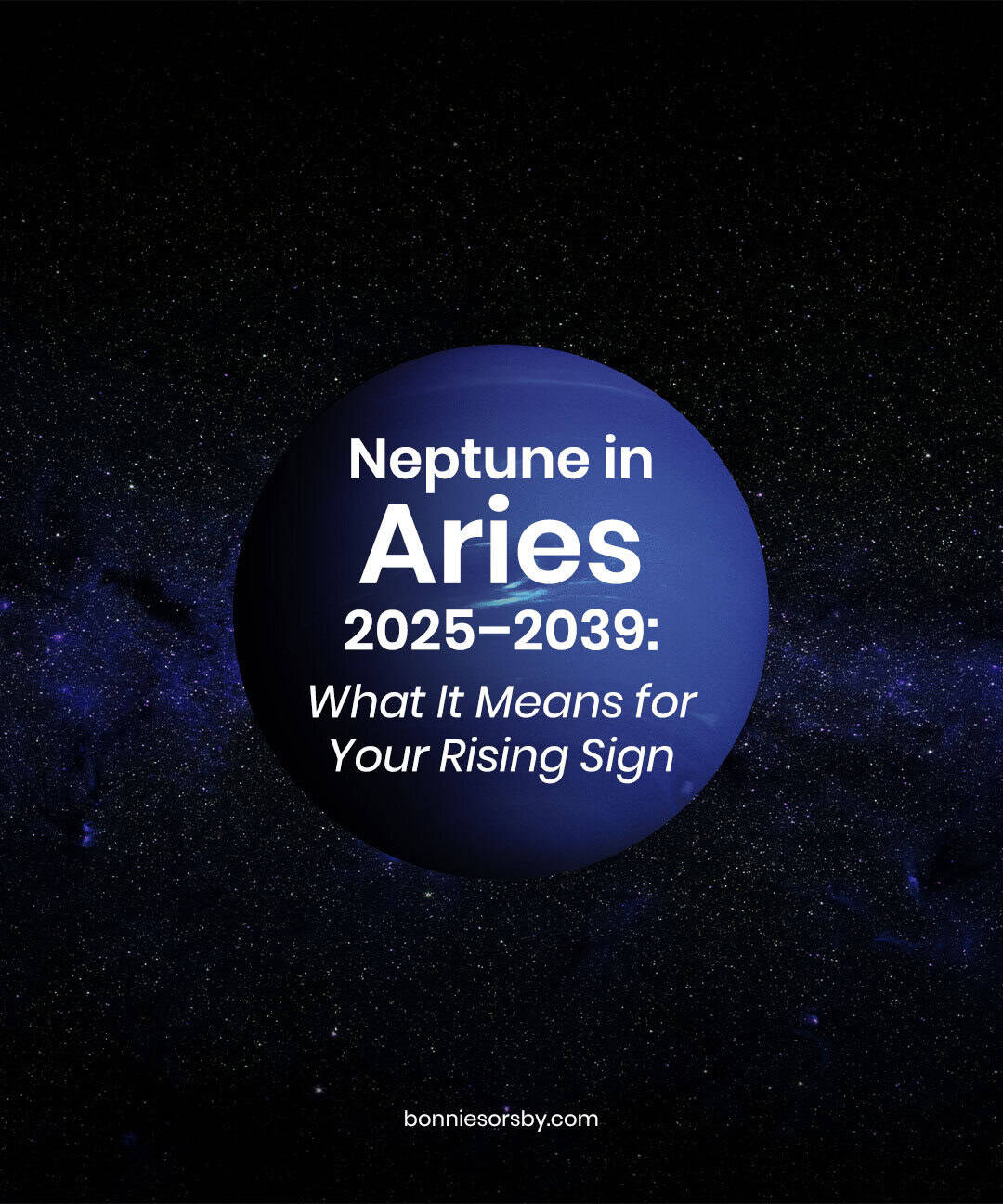 Neptune in
Aries
2025–2039:
What It Means for Your Rising Sign

bonniesorsby.com